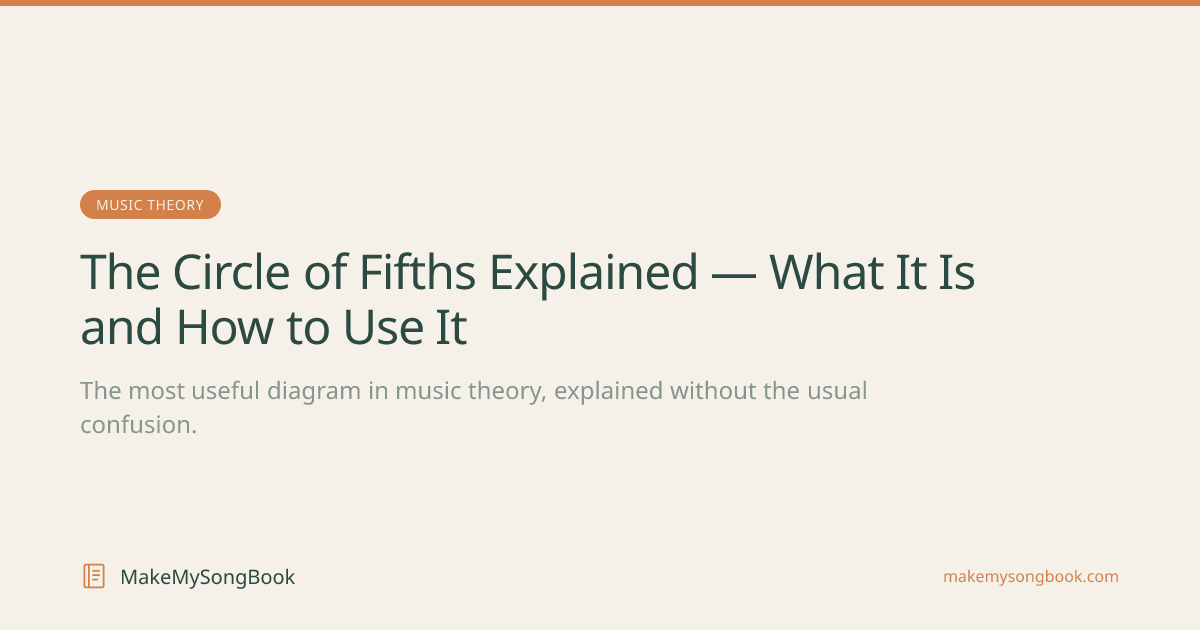 MUSIC THEORY

The Circle of Fifths Explained — What It Is and How to Use It

The most useful diagram in music theory, explained without the usual confusion.

MakeMySongBook

makemysongbook.com